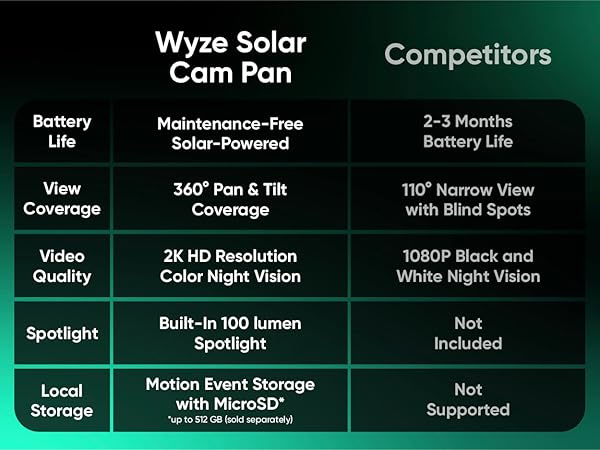 |  | Wyze Solar Cam Pan | Competitors |
|---|---|---|
| Battery Life | Maintenance-Free Solar-Powered | 2-3 Months Battery Life |
| View Coverage | 360° Pan & Tilt Coverage | 110° Narrow View with Blind Spots |
| Video Quality | 2K HD Resolution Color Night Vision | 1080P Black and White Night Vision |
| Spotlight | Built-In 100 lumen Spotlight | Not Included |
| Local Storage | Motion Event Storage with MicroSD* *up to 512 GB (sold separately) | Not Supported |